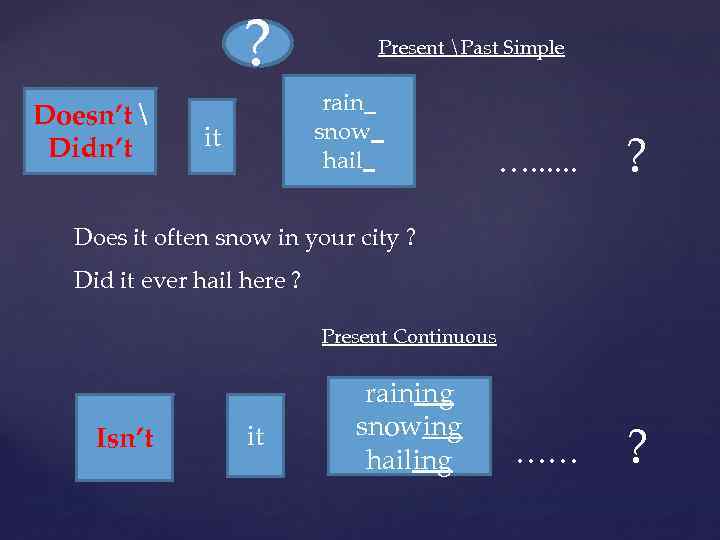 ?

Present \Past Simple

Doesn't \ Didn't

it

rain_
snow_
hail_

……... ?

Does it often snow in your city ?

Did it ever hail here ?

Present Continuous

Isn't

it

raining
snowing
hailing

…… ?